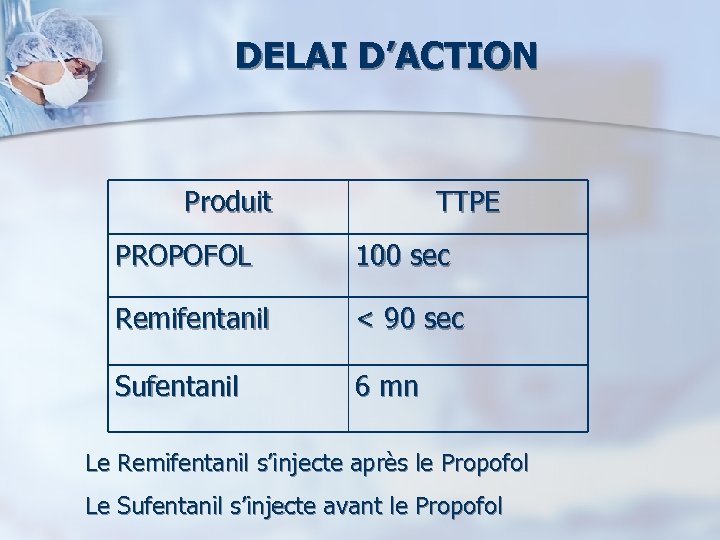 DELAI D’ACTION

| Produit | TTPE |
|---|---|
| PROPOFOL | 100 sec |
| Remifentanil | < 90 sec |
| Sufentanil | 6 mn |

Le Remifentanil s’injecte après le Propofol

Le Sufentanil s’injecte avant le Propofol